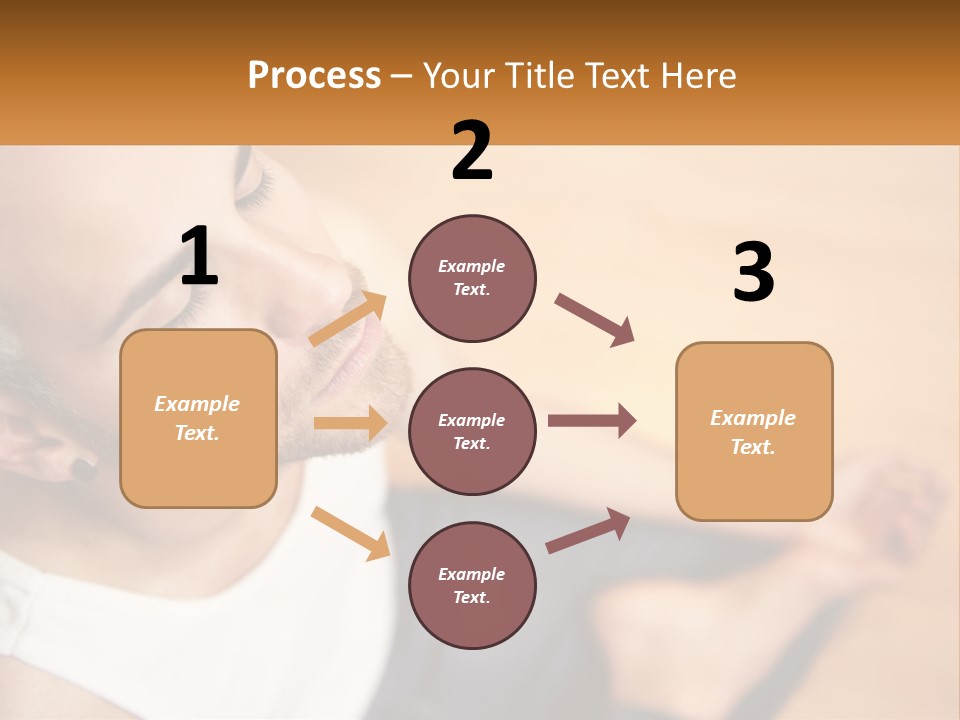 Process – Your Title Text Here

1

Example Text.

2

Example Text.

Example Text.

Example Text.

3

Example Text.